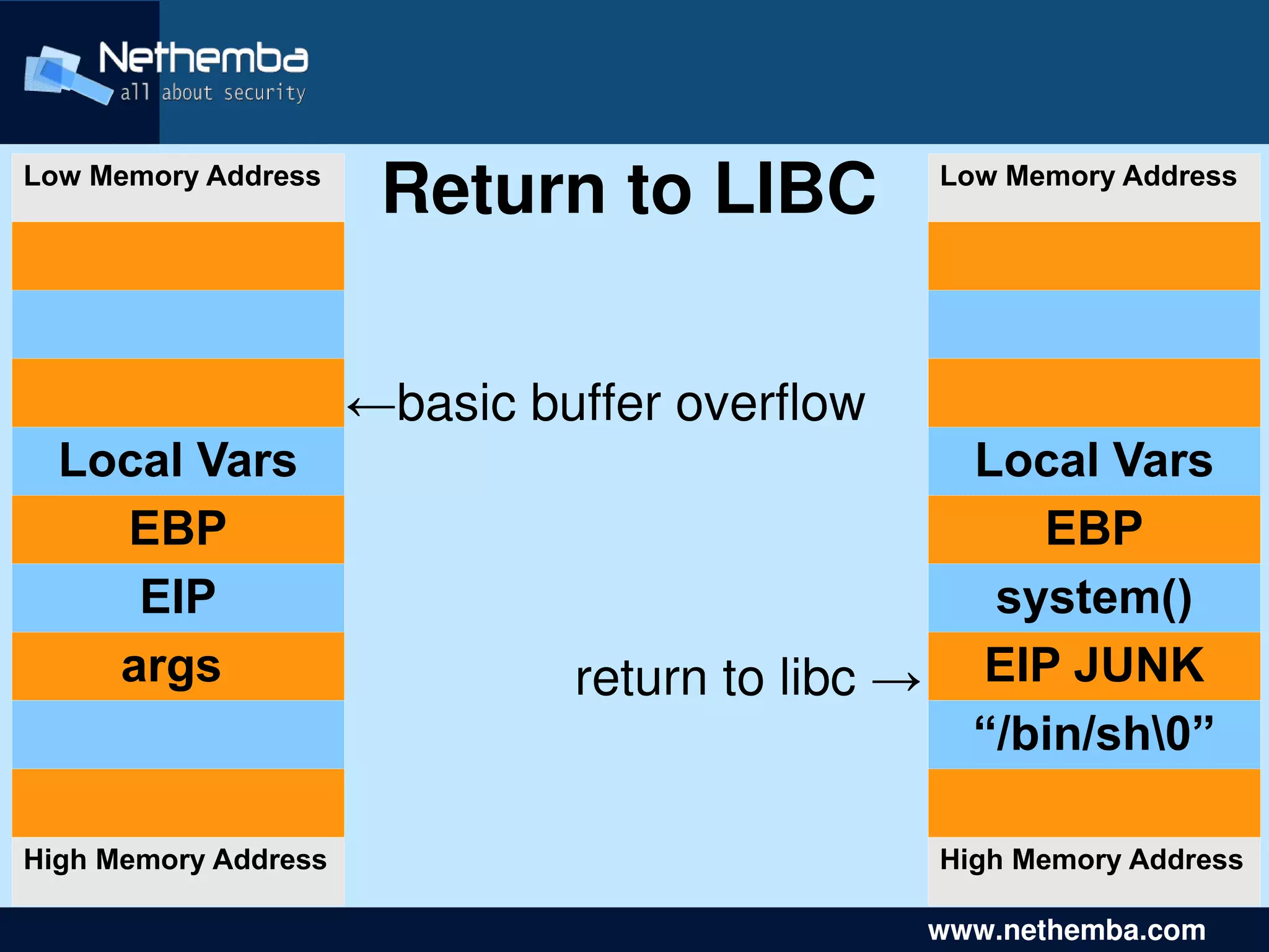 Nethemba
all about security

Return to LIBC

Low Memory Address

Local Vars
EBP
EIP
args

High Memory Address

←basic buffer overflow

return to libc →

Low Memory Address

Local Vars
EBP
system()
EIP JUNK
“/bin/sh\0”

High Memory Address

www.nethemba.com